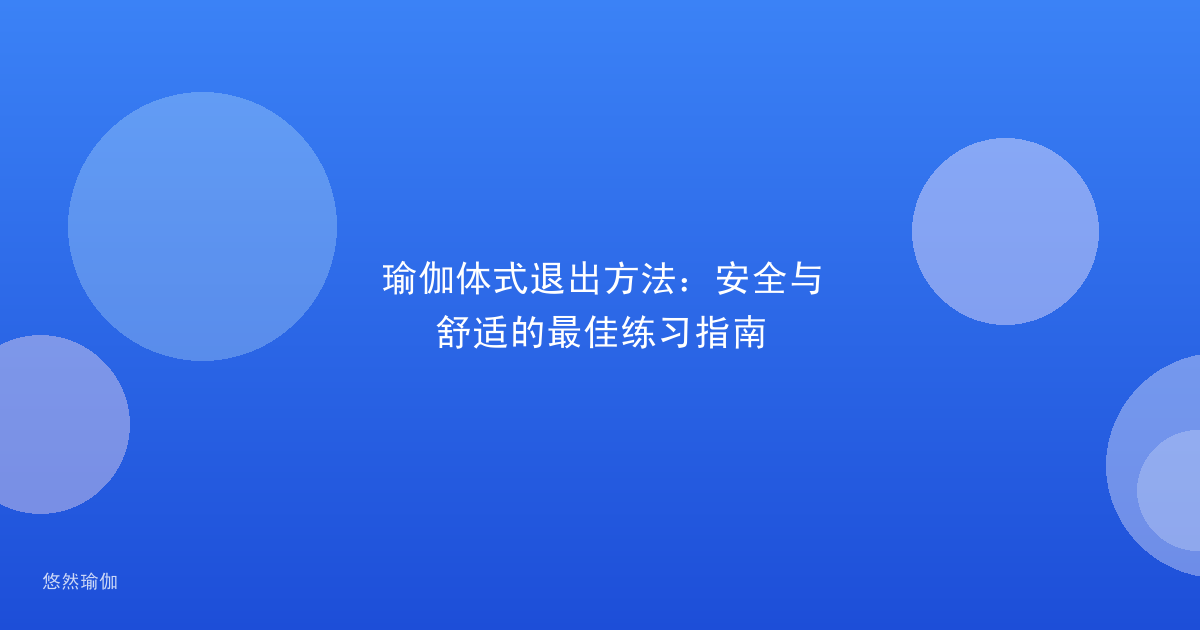 瑜伽体式退出方法：安全与舒适的最佳练习指南

悠然瑜伽